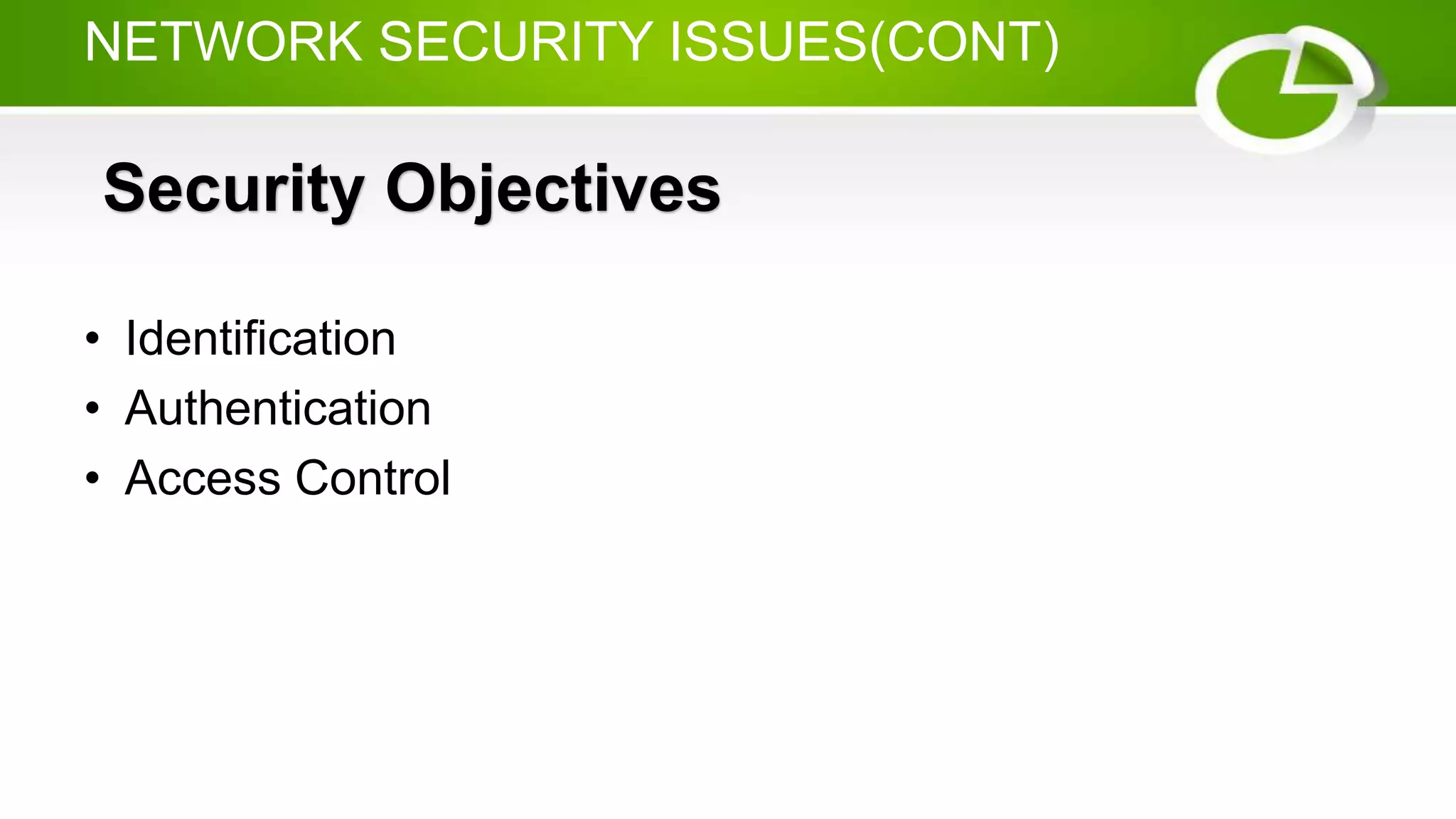 NETWORK SECURITY ISSUES(CONT)

Security Objectives

• Identification
• Authentication
• Access Control